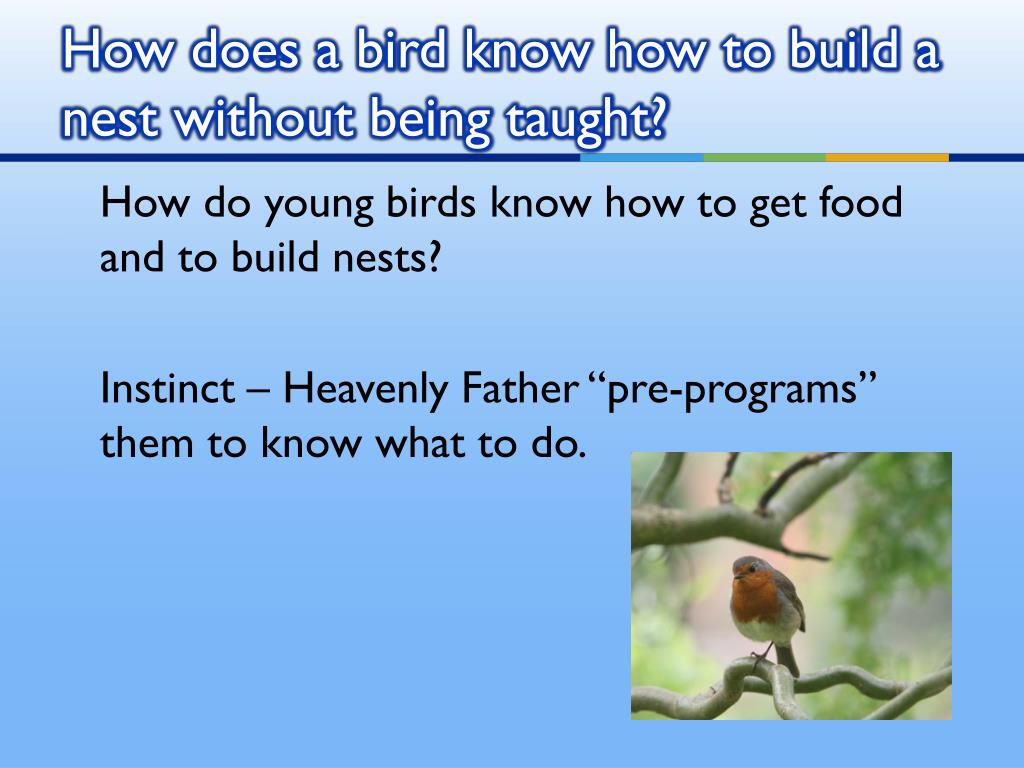 How does a bird know how to build a nest without being taught?

How do young birds know how to get food and to build nests?

Instinct – Heavenly Father “pre-programs” them to know what to do.